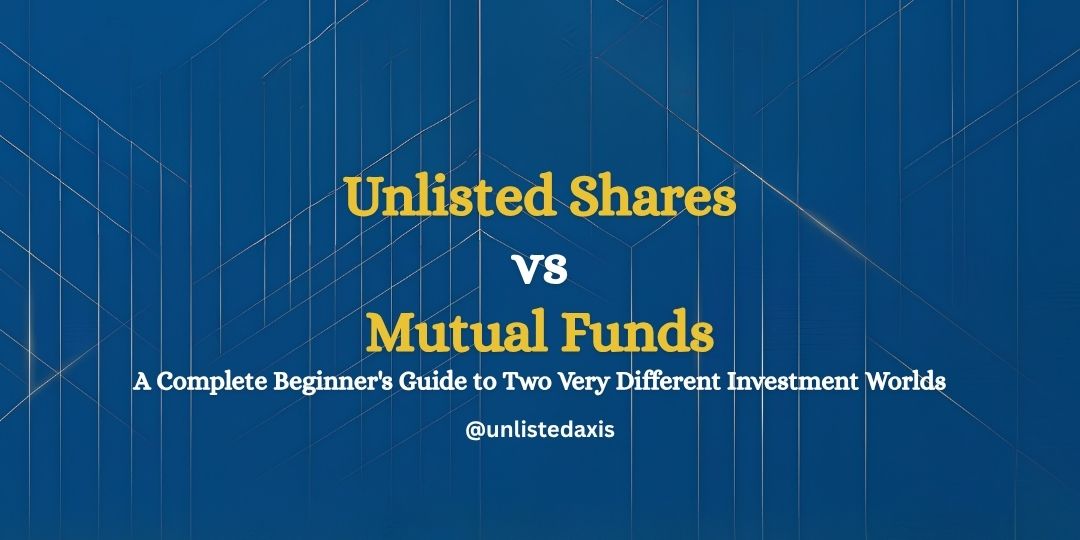 Unlisted Shares
vs
Mutual Funds
A Complete Beginner's Guide to Two Very Different Investment Worlds

@unlistedaxis